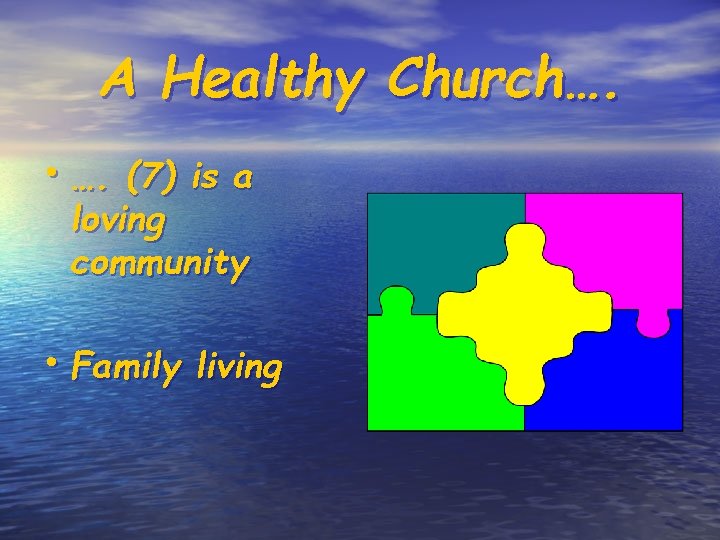 A Healthy Church….

• …. (7) is a loving community

• Family living